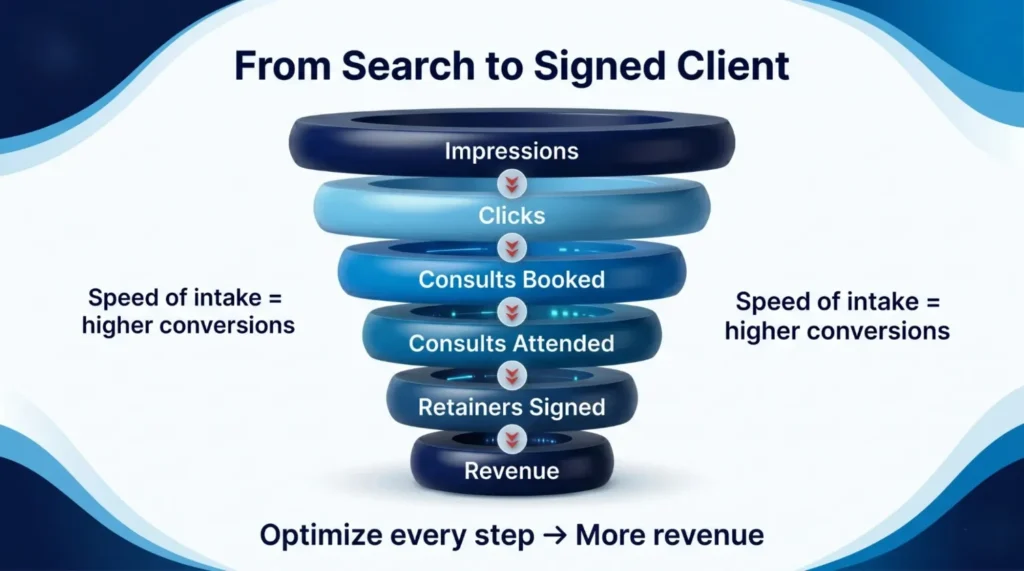 From Search to Signed Client

Impressions

Clicks

Consults Booked

Consults Attended

Retainers Signed

Revenue

Speed of intake = higher conversions

Speed of intake = higher conversions

Optimize every step → More revenue